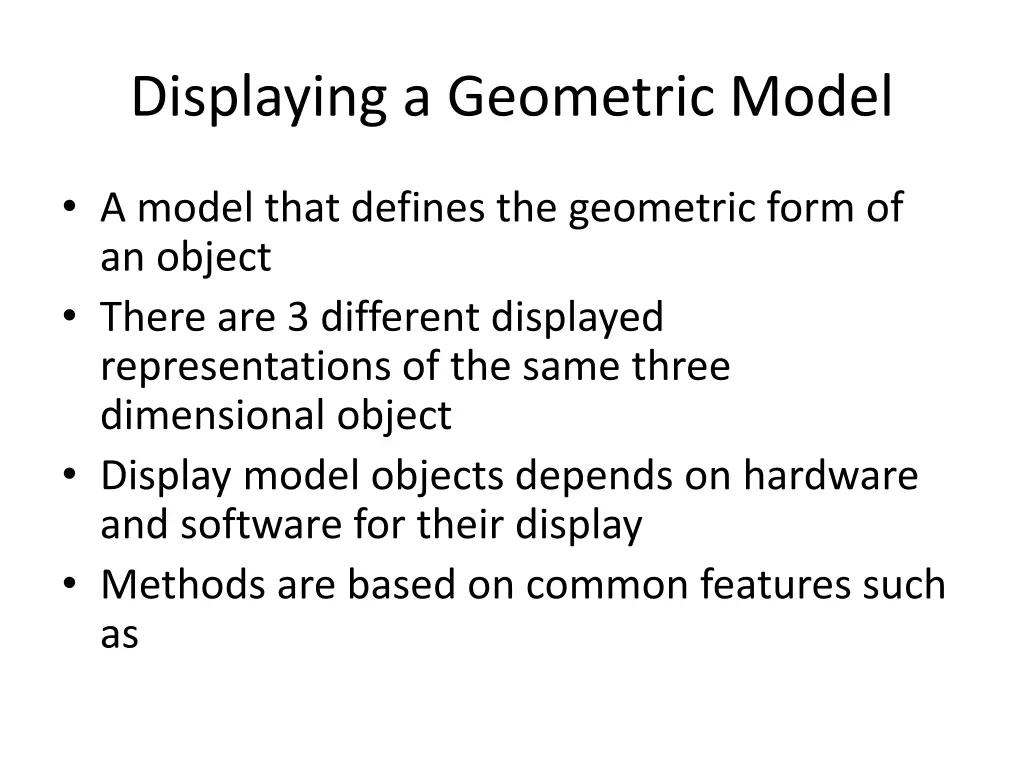 Displaying a Geometric Model

• A model that defines the geometric form of an object
• There are 3 different displayed representations of the same three dimensional object
• Display model objects depends on hardware and software for their display
• Methods are based on common features such as